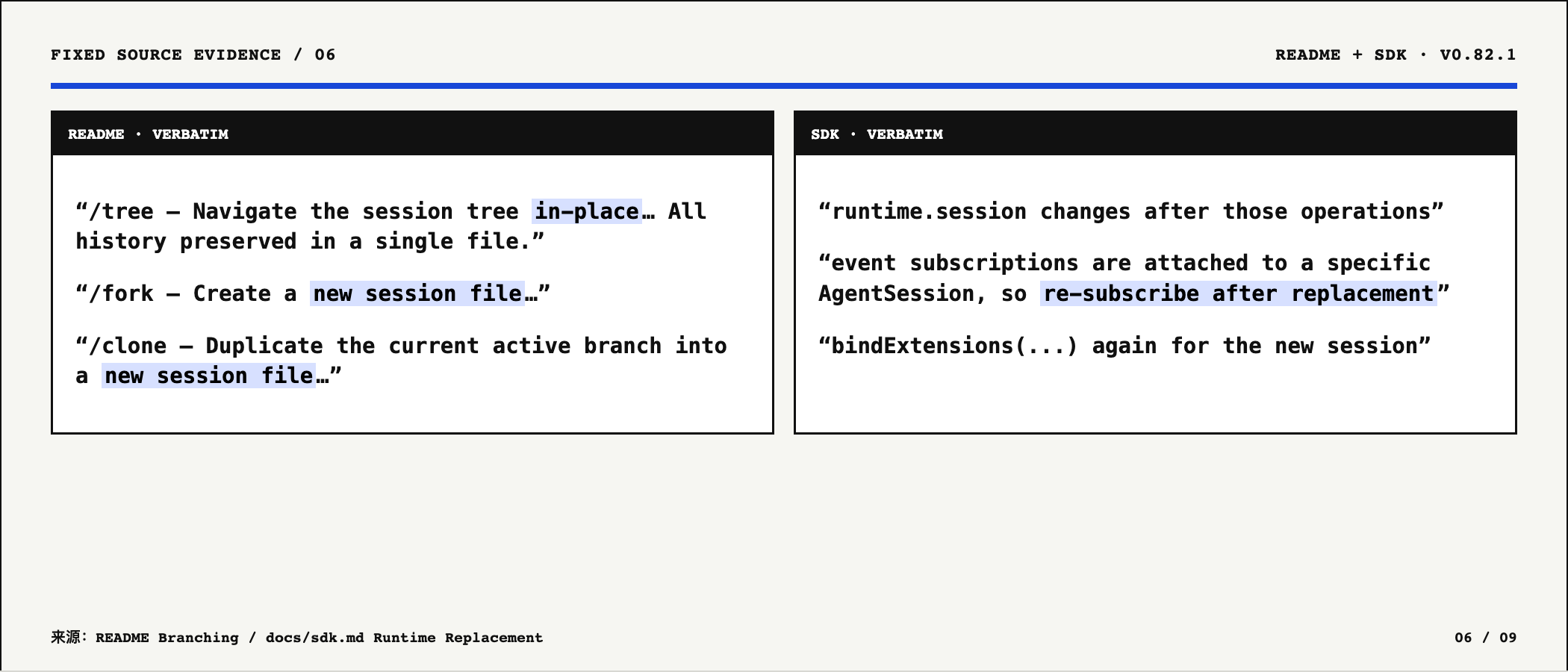 FIXED SOURCE EVIDENCE / 06

README + SDK · V0.82.1

README · VERBATIM

“/tree — Navigate the session tree in-place… All history preserved in a single file.”

“/fork — Create a new session file…”

“/clone — Duplicate the current active branch into a new session file…”

SDK · VERBATIM

“runtime.session changes after those operations”

“event subscriptions are attached to a specific AgentSession, so re-subscribe after replacement”

“bindExtensions(...) again for the new session”

来源: README Branching / docs/sdk.md Runtime Replacement

06 / 09